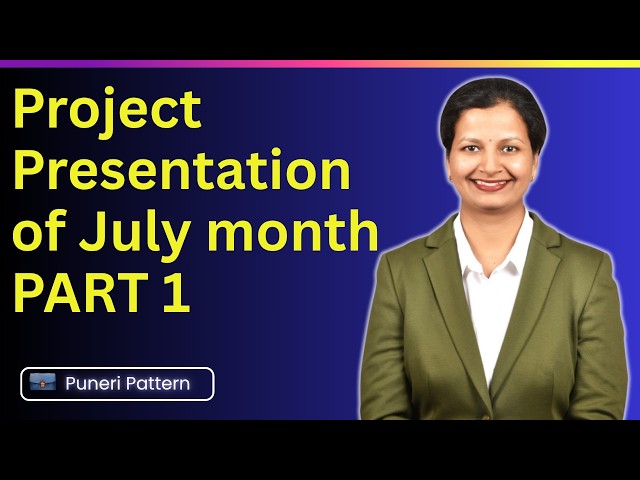 Project Presentation of July month PART 1

Puneri Pattern